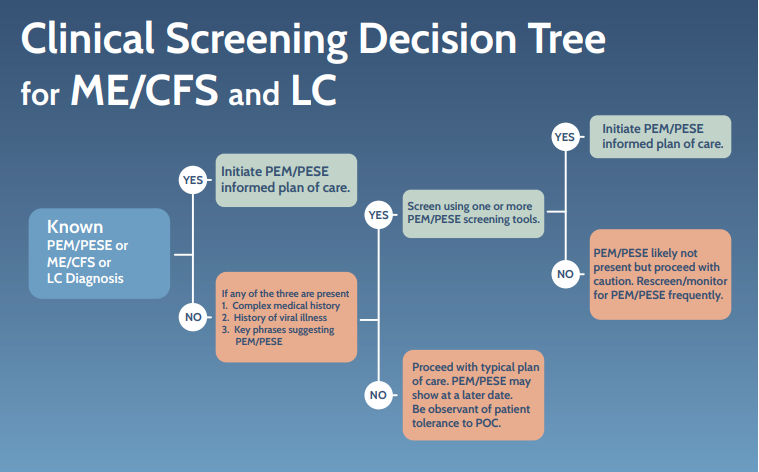 Clinical Screening Decision Tree for ME/CFS and LC

Known
PEM/PESE or ME/CFS or LC Diagnosis

YES

Initiate PEM/PESE informed plan of care.

NO

If any of the three are present
1. Complex medical history
2. History of viral illness
3. Key phrases suggesting PEM/PESE

YES

Screen using one or more PEM/PESE screening tools.

YES

Initiate PEM/PESE informed plan of care.

NO

PEM/PESE likely not present but proceed with caution. Rescreen/monitor for PEM/PESE frequently.

NO

Proceed with typical plan of care. PEM/PESE may show at a later date. Be observant of patient tolerance to POC.